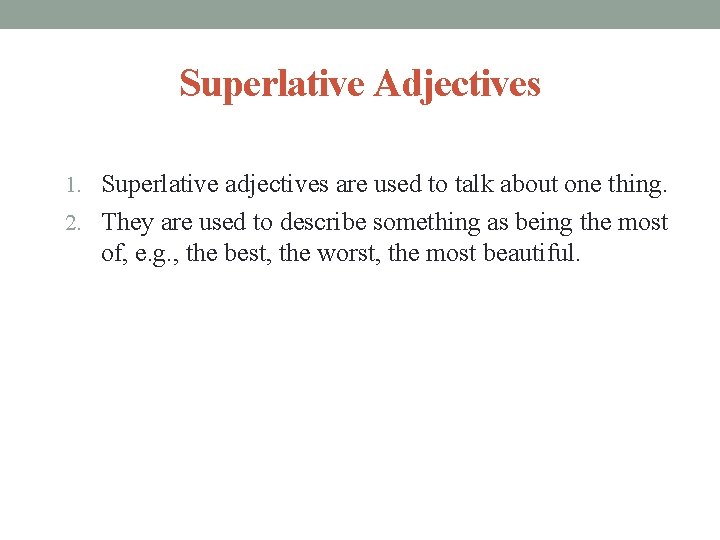 Superlative Adjectives

1. Superlative adjectives are used to talk about one thing.
2. They are used to describe something as being the most of, e.g., the best, the worst, the most beautiful.